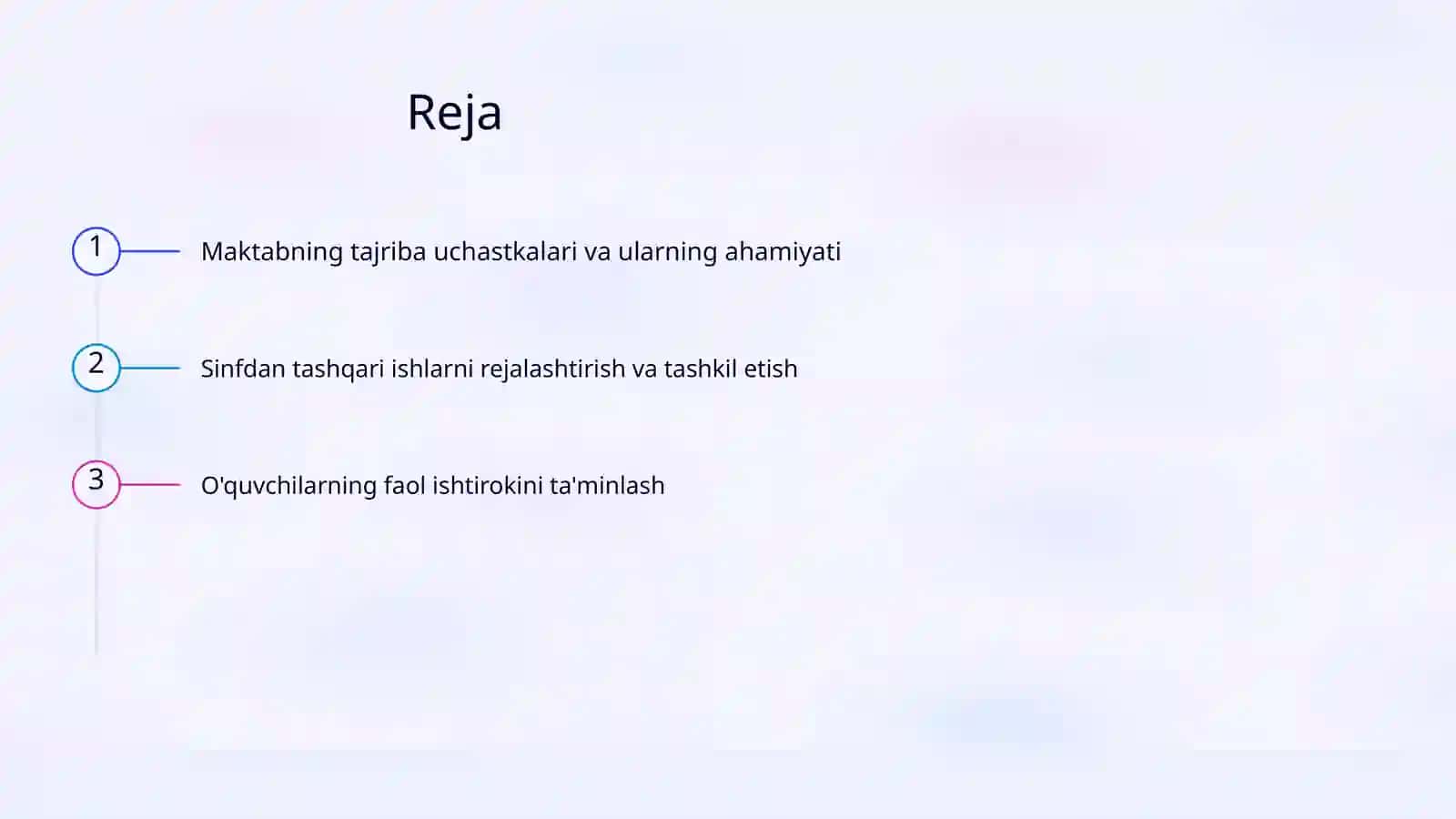 Reja

1 Maktabning tajriba uchastkalari va ularning ahamiyati

2 Sinfdan tashqari ishlarni rejalashtirish va tashkil etish

3 O'quvchilarning faol ishtirokini ta'minlash